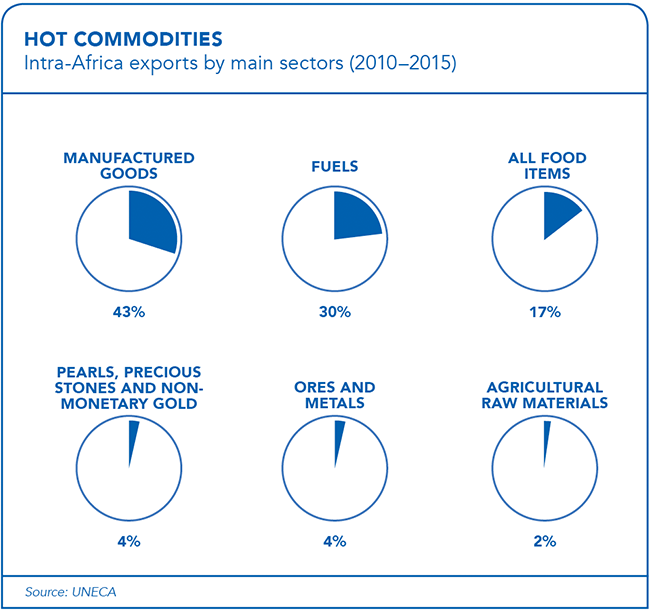 HOT COMMODITIES
Intra-Africa exports by main sectors (2010–2015)

MANUFACTURED GOODS
43%

FUELS
30%

ALL FOOD ITEMS
17%

PEARLS, PRECIOUS STONES AND NON-MONETARY GOLD
4%

ORES AND METALS
4%

AGRICULTURAL RAW MATERIALS
2%

Source: UNECA